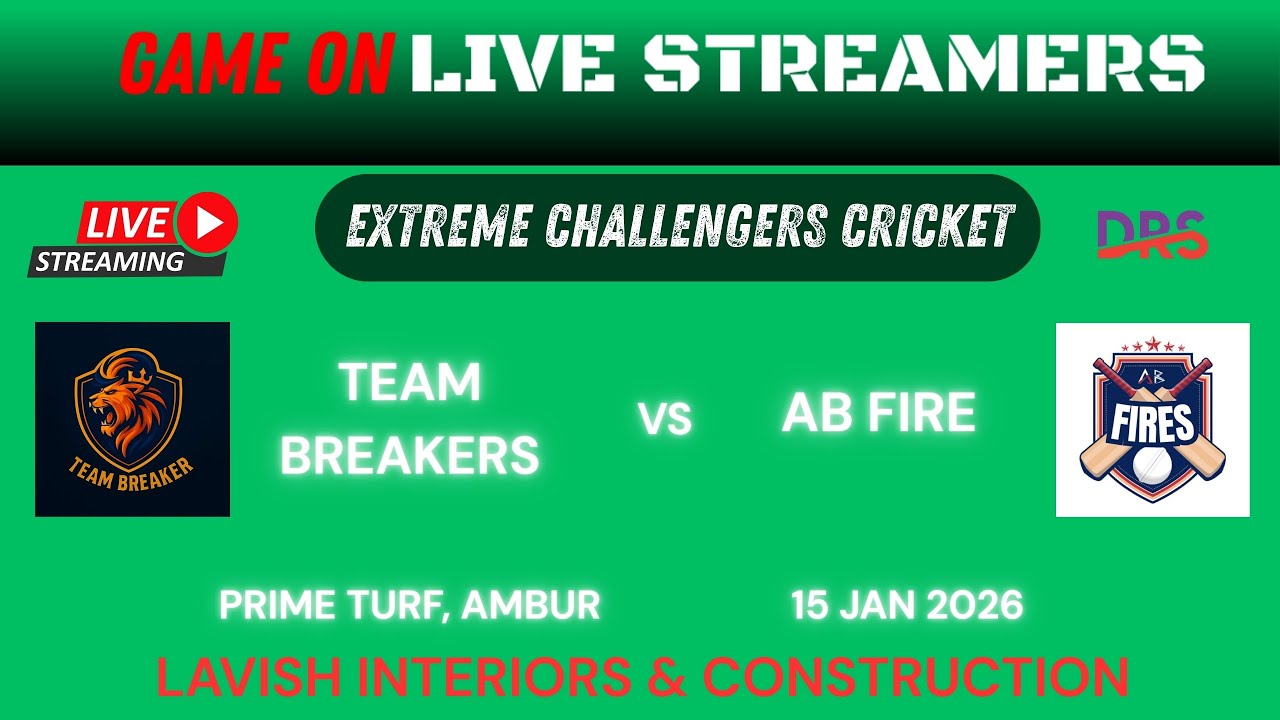 GAME ON LIVE STREAMERS

LIVE
STREAMING

EXTREME CHALLENGERS CRICKET

DRS

TEAM BREAKER

TEAM BREAKERS

VS

AB FIRE

AB
FIRES

PRIME TURF, AMBUR

15 JAN 2026

LAVISH INTERIORS & CONSTRUCTION